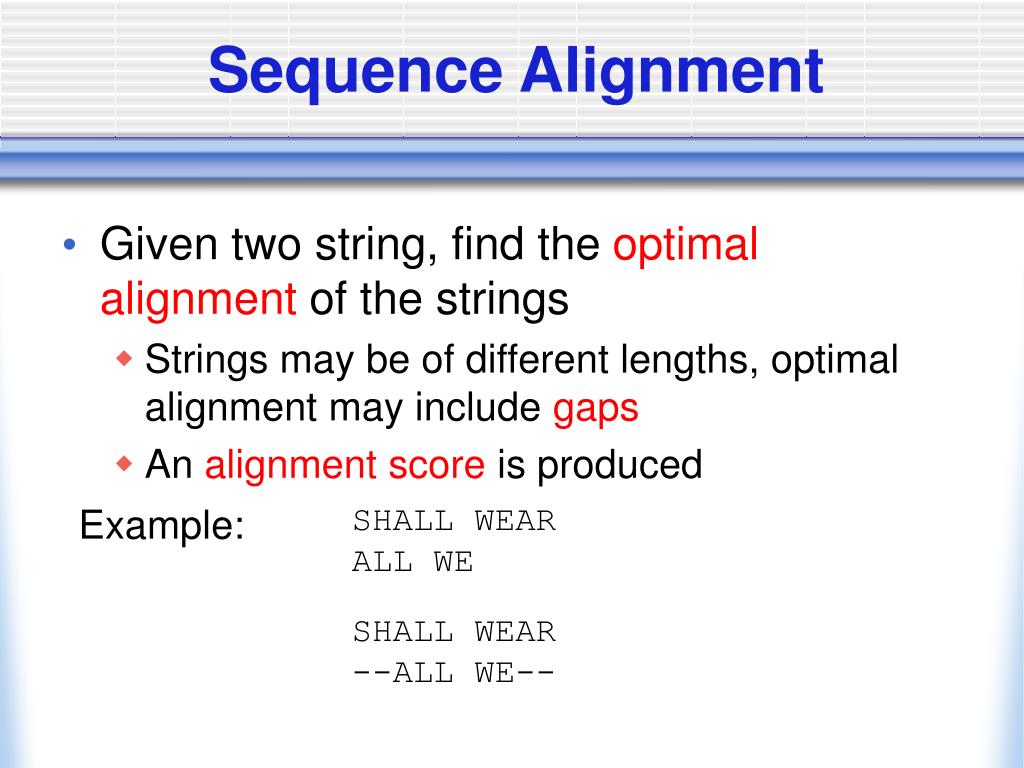 Sequence Alignment

• Given two string, find the optimal alignment of the strings
  ◆ Strings may be of different lengths, optimal alignment may include gaps
  ◆ An alignment score is produced

Example:
SHALL WEAR
ALL WE

SHALL WEAR
--ALL WE--